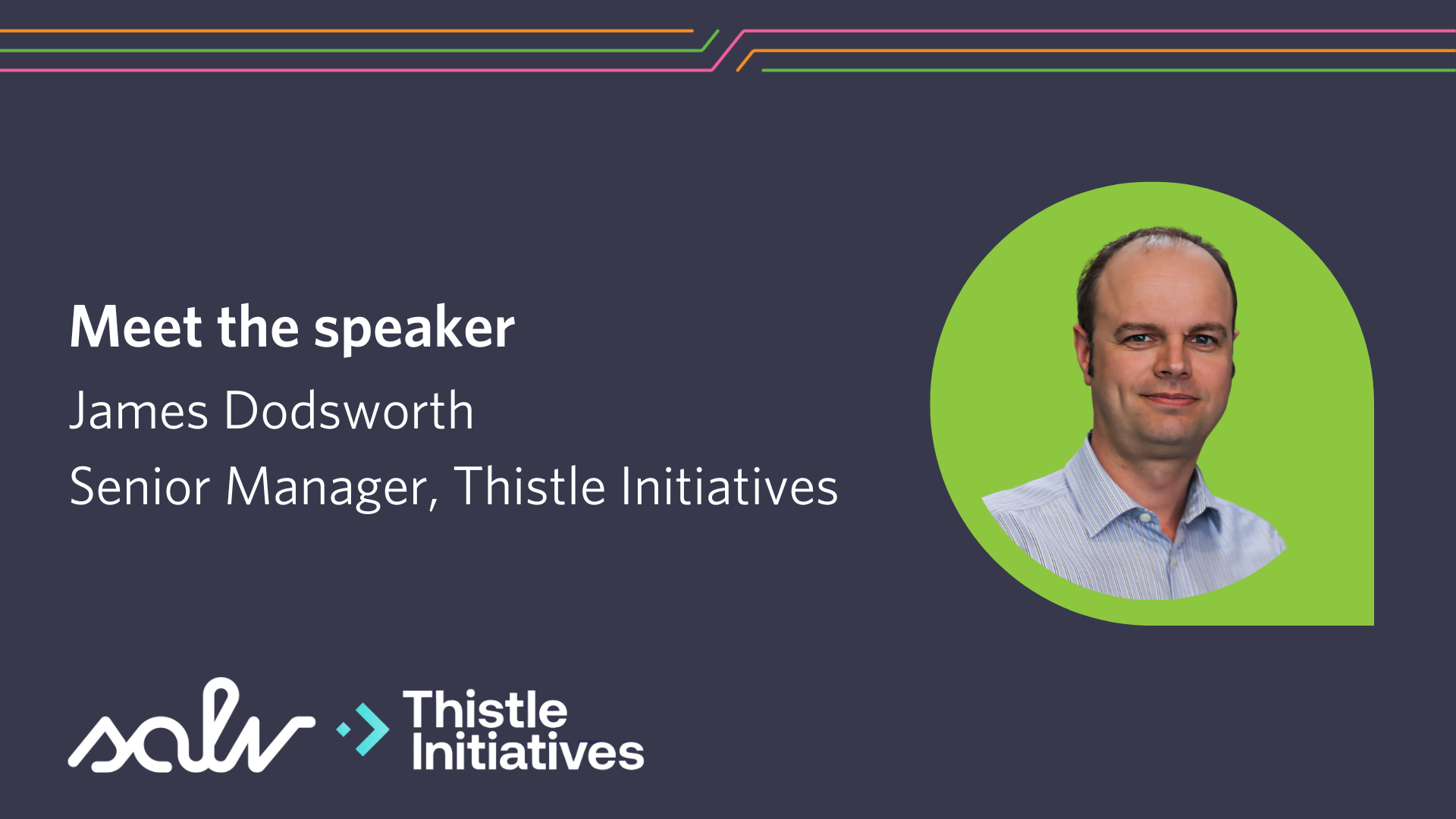 Meet the speaker

James Dodsworth

Senior Manager, Thistle Initiatives

salv

Thistle Initiatives